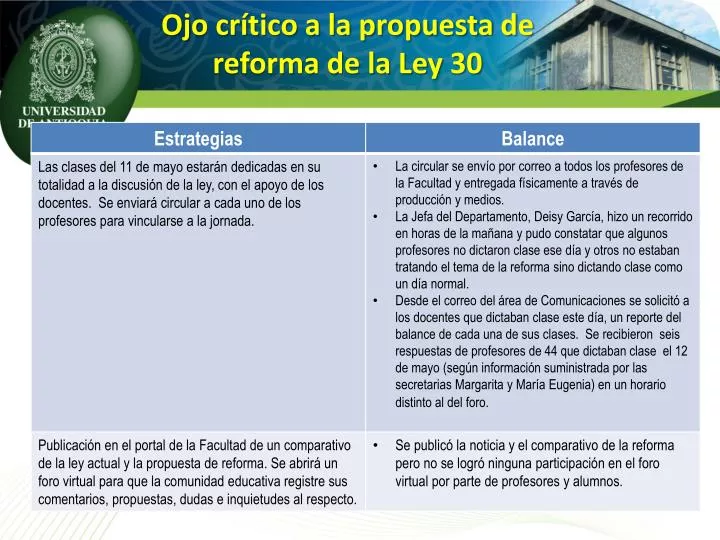 UNIVERSIDAD DE ANTIOQUIA

Ojo crítico a la propuesta de reforma de la Ley 30

| Estrategias | Balance |
|---|---|
| Las clases del 11 de mayo estarán dedicadas en su totalidad a la discusión de la ley, con el apoyo de los docentes. Se enviará circular a cada uno de los profesores para vincularse a la jornada. | • La circular se envío por correo a todos los profesores de la Facultad y entregada físicamente a través de producción y medios. • La Jefa del Departamento, Deisy García, hizo un recorrido en horas de la mañana y pudo constatar que algunos profesores no dictaron clase ese día y otros no estaban tratando el tema de la reforma sino dictando clase como un día normal. • Desde el correo del área de Comunicaciones se solicitó a los docentes que dictaban clase este día, un reporte del balance de cada una de sus clases. Se recibieron seis respuestas de profesores de 44 que dictaban clase el 12 de mayo (según información suministrada por las secretarias Margarita y María Eugenia) en un horario distinto al del foro. |
| Publicación en el portal de la Facultad de un comparativo de la ley actual y la propuesta de reforma. Se abrirá un foro virtual para que la comunidad educativa registre sus comentarios, propuestas, dudas e inquietudes al respecto. | • Se publicó la noticia y el comparativo de la reforma pero no se logró ninguna participación en el foro virtual por parte de profesores y alumnos. |